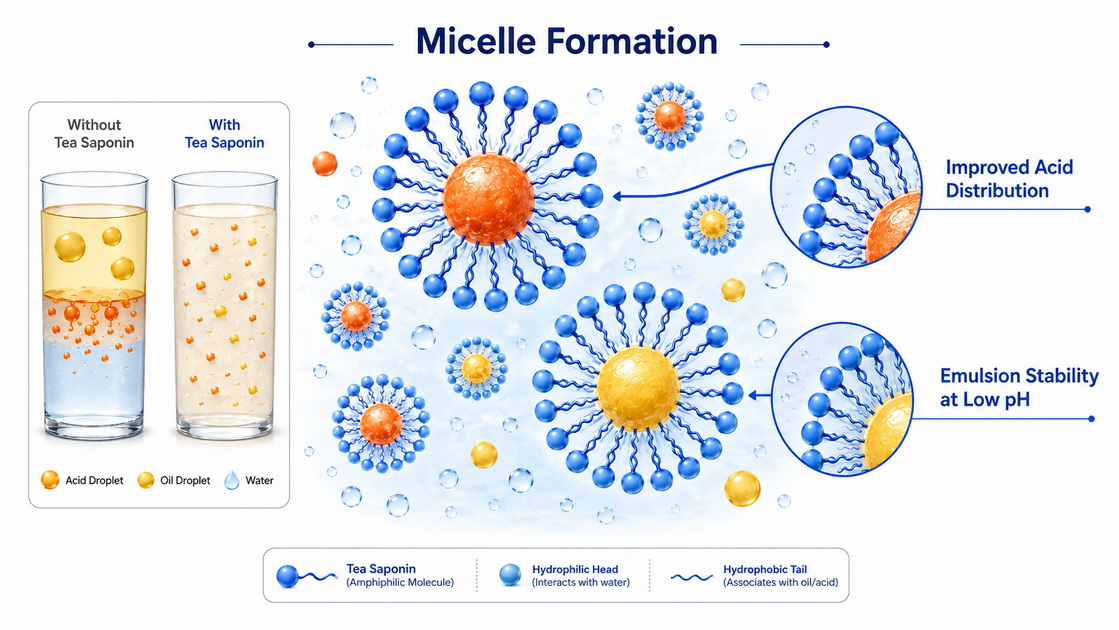 Micelle Formation

Without Tea Saponin

With Tea Saponin

Acid Droplet  Oil Droplet  Water

Improved Acid Distribution

Emulsion Stability at Low pH

Tea Saponin (Amphiphilic Molecule)

Hydrophilic Head (Interacts with water)

Hydrophobic Tail (Associates with oil/acid)